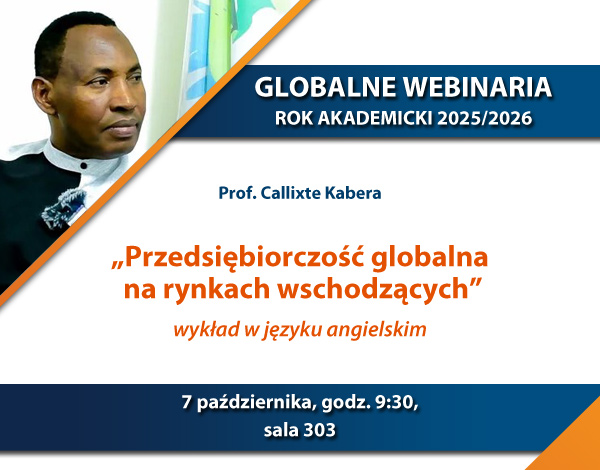 GLOBALNE WEBINARIA
ROK AKADEMICKI 2025/2026

Prof. Callixte Kabera

„Przedsiębiorczość globalna na rynkach wschodzących”

wykład w języku angielskim

7 października, godz. 9:30,
sala 303